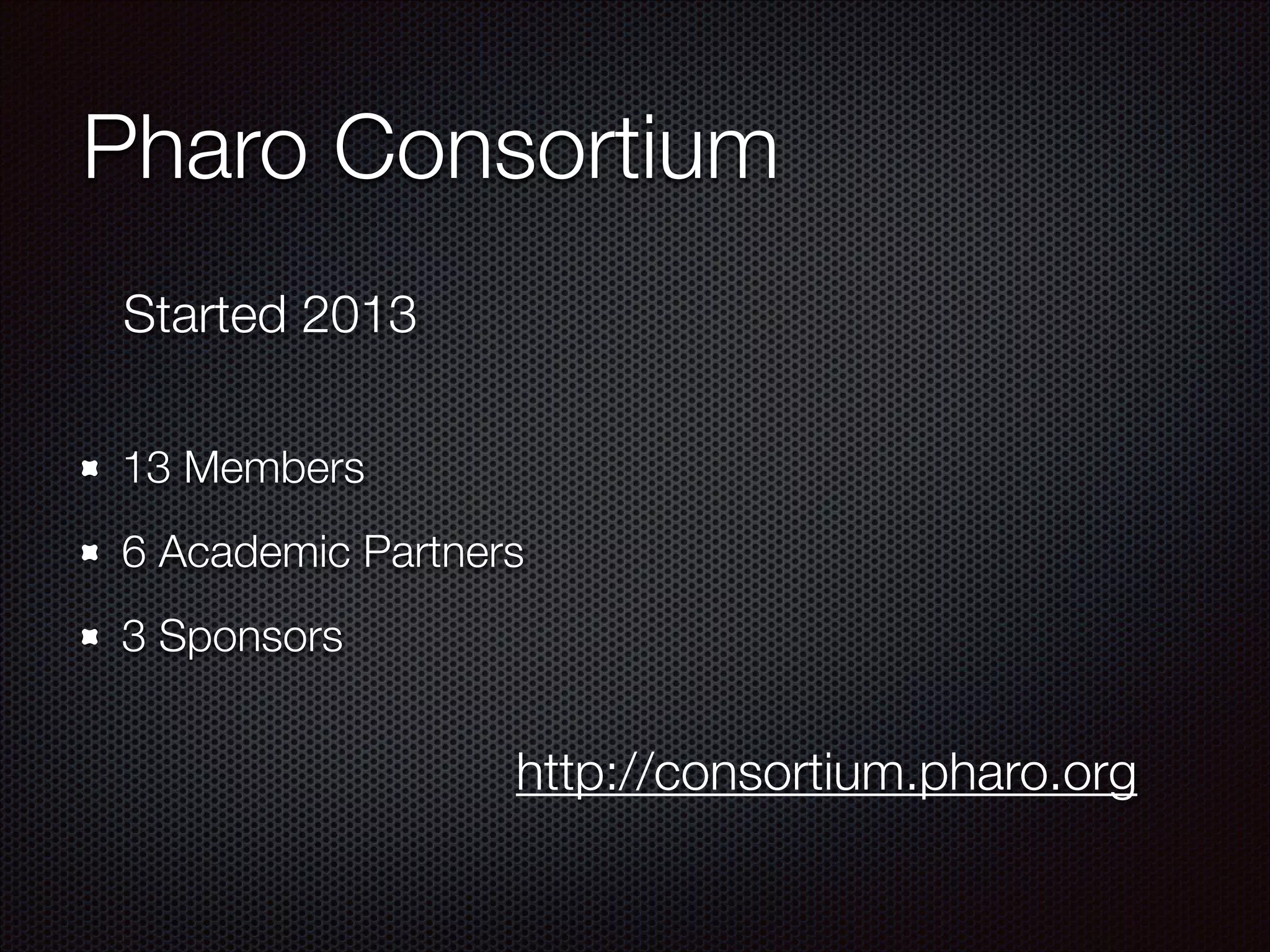 Pharo Consortium

Started 2013

- 13 Members
- 6 Academic Partners
- 3 Sponsors

http://consortium.pharo.org